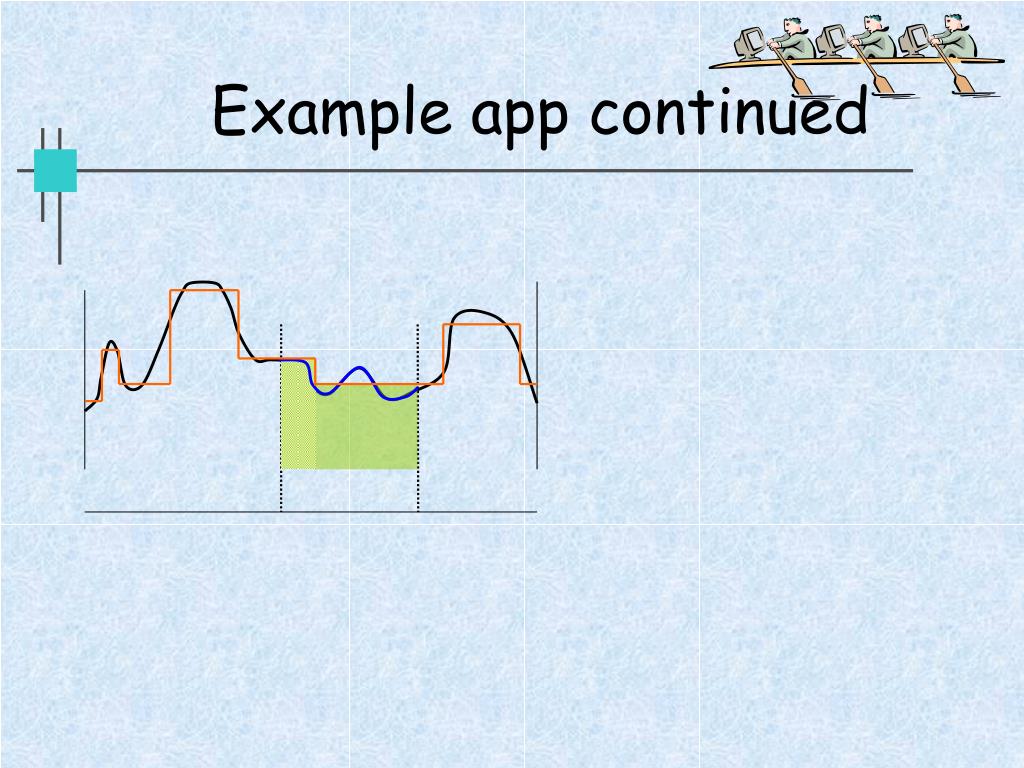 Example app continued